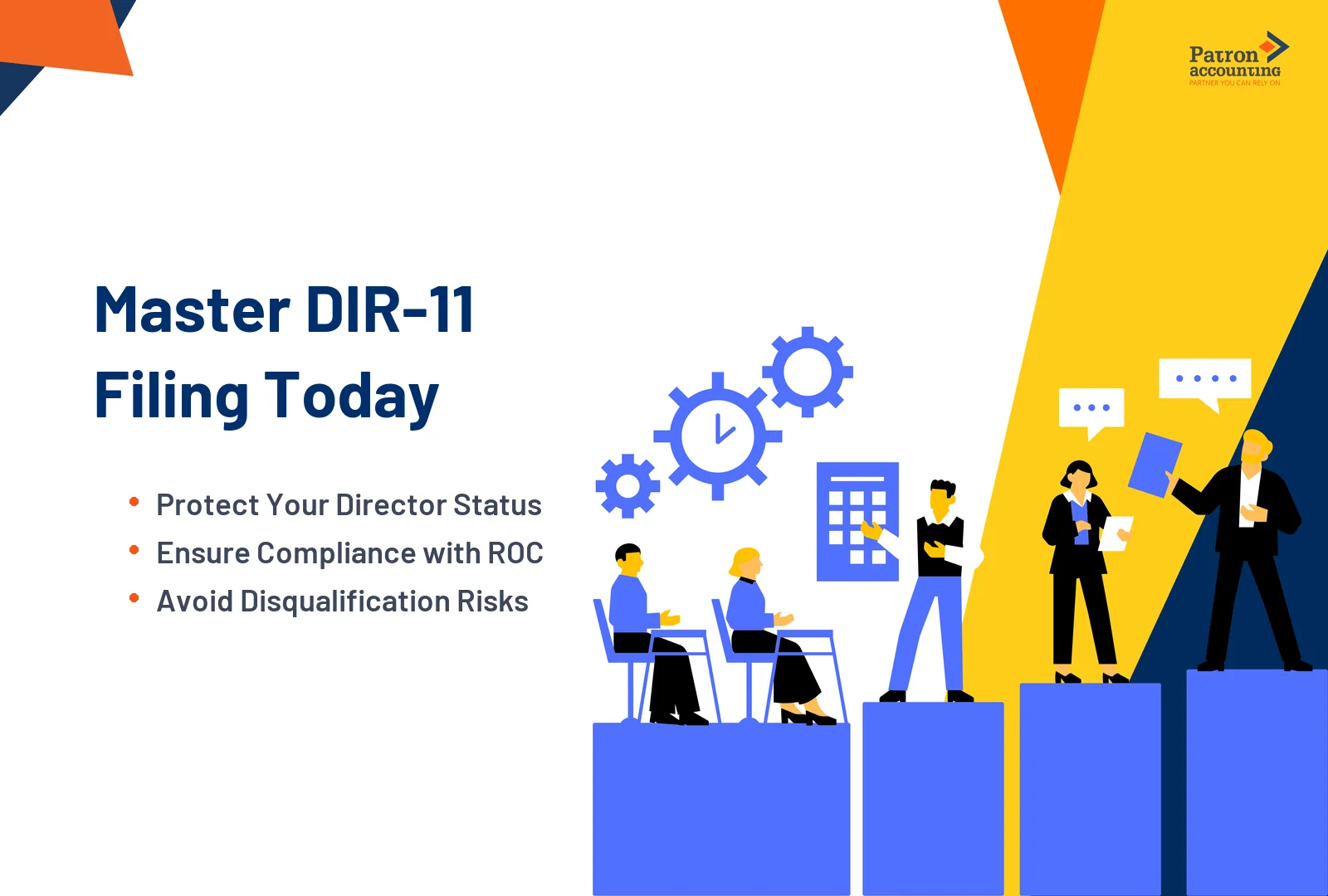 Patron accounting
PARTNER YOU CAN RELY ON

Master DIR-11 Filing Today

• Protect Your Director Status
• Ensure Compliance with ROC
• Avoid Disqualification Risks